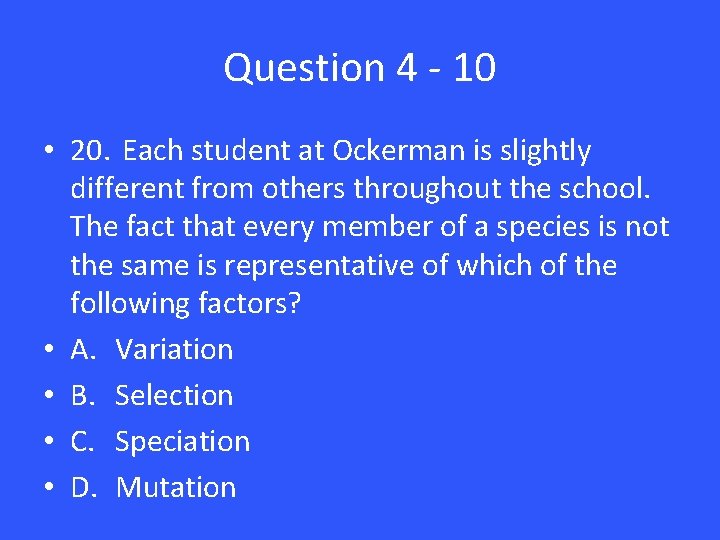 Question 4 - 10

• 20. Each student at Ockerman is slightly different from others throughout the school. The fact that every member of a species is not the same is representative of which of the following factors?
• A. Variation
• B. Selection
• C. Speciation
• D. Mutation